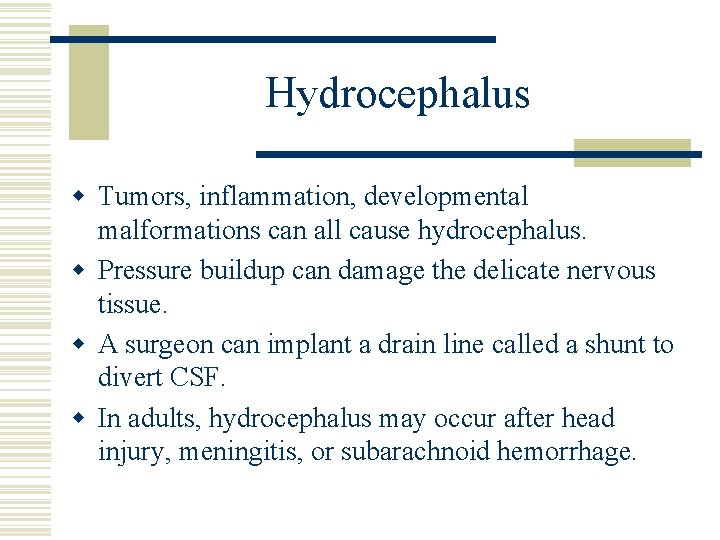 Hydrocephalus

- Tumors, inflammation, developmental malformations can all cause hydrocephalus.
- Pressure buildup can damage the delicate nervous tissue.
- A surgeon can implant a drain line called a shunt to divert CSF.
- In adults, hydrocephalus may occur after head injury, meningitis, or subarachnoid hemorrhage.